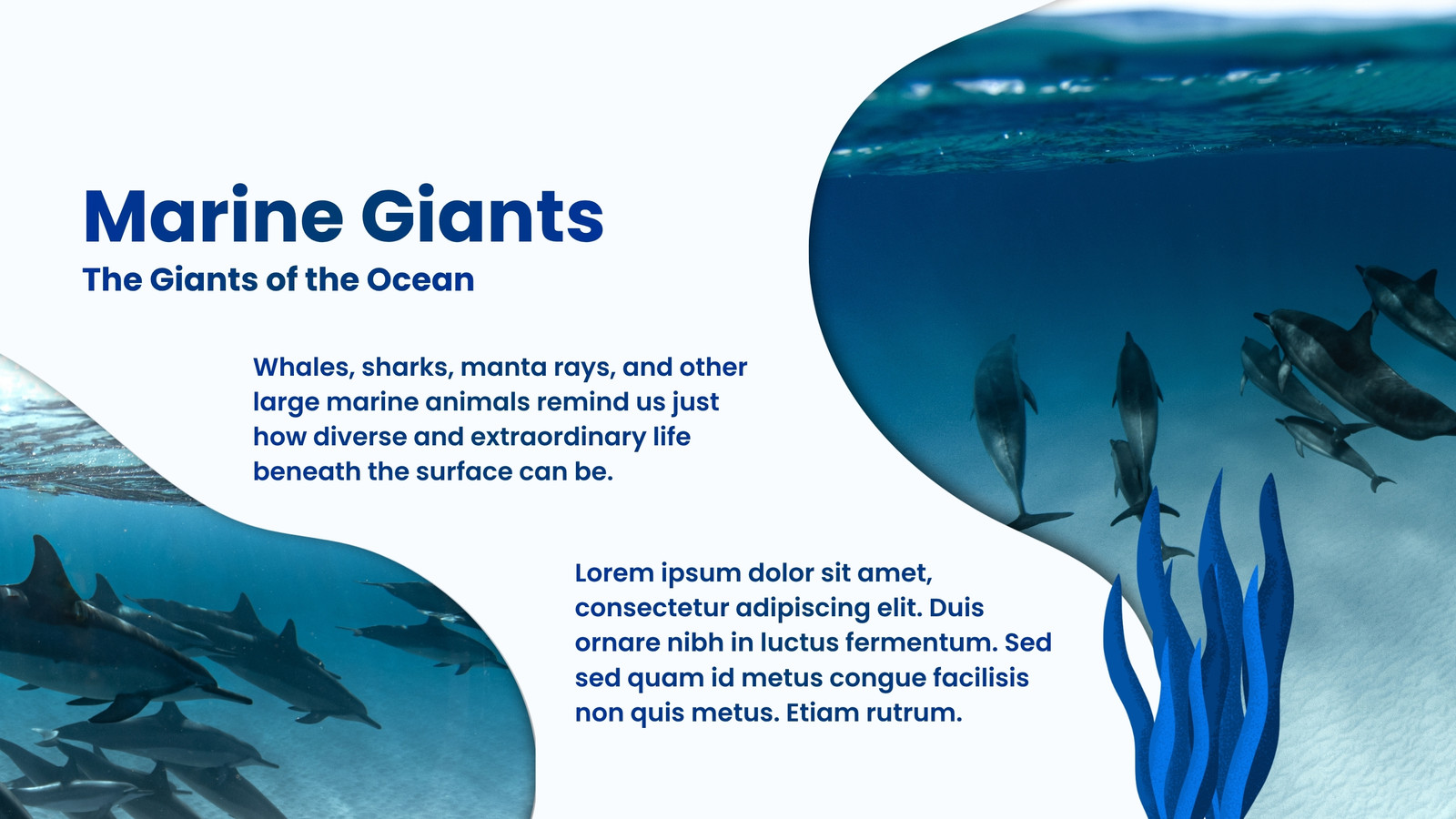 Marine Giants
The Giants of the Ocean

Whales, sharks, manta rays, and other large marine animals remind us just how diverse and extraordinary life beneath the surface can be.

Lorem ipsum dolor sit amet, consectetur adipiscing elit. Duis ornare nibh in luctus fermentum. Sed sed quam id metus congue facilisis non quis metus. Etiam rutrum.